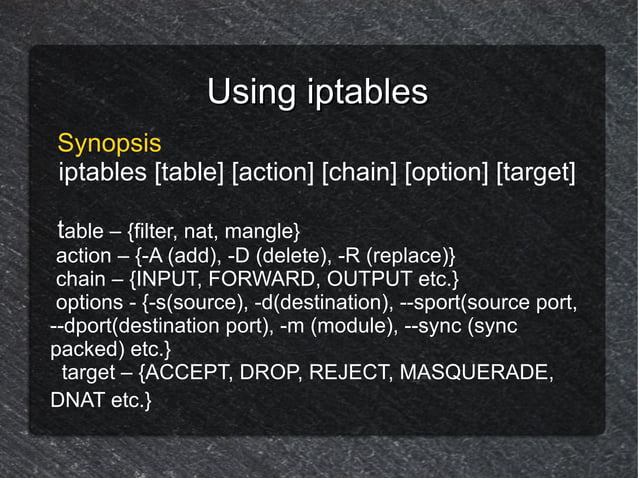 Using iptables

Synopsis
iptables [table] [action] [chain] [option] [target]

table – {filter, nat, mangle}
action – {-A (add), -D (delete), -R (replace)}
chain – {INPUT, FORWARD, OUTPUT etc.}
options - {-s(source), -d(destination), --sport(source port, --dport(destination port), -m (module), --sync (sync packed) etc.}
target – {ACCEPT, DROP, REJECT, MASQUERADE, DNAT etc.}